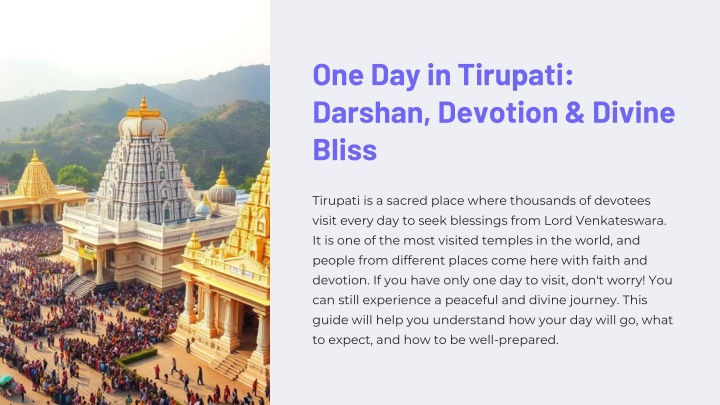 One Day in Tirupati: Darshan, Devotion & Divine Bliss

Tirupati is a sacred place where thousands of devotees visit every day to seek blessings from Lord Venkateswara. It is one of the most visited temples in the world, and people from different places come here with faith and devotion. If you have only one day to visit, don't worry! You can still experience a peaceful and divine journey. This guide will help you understand how your day will go, what to expect, and how to be well-prepared.